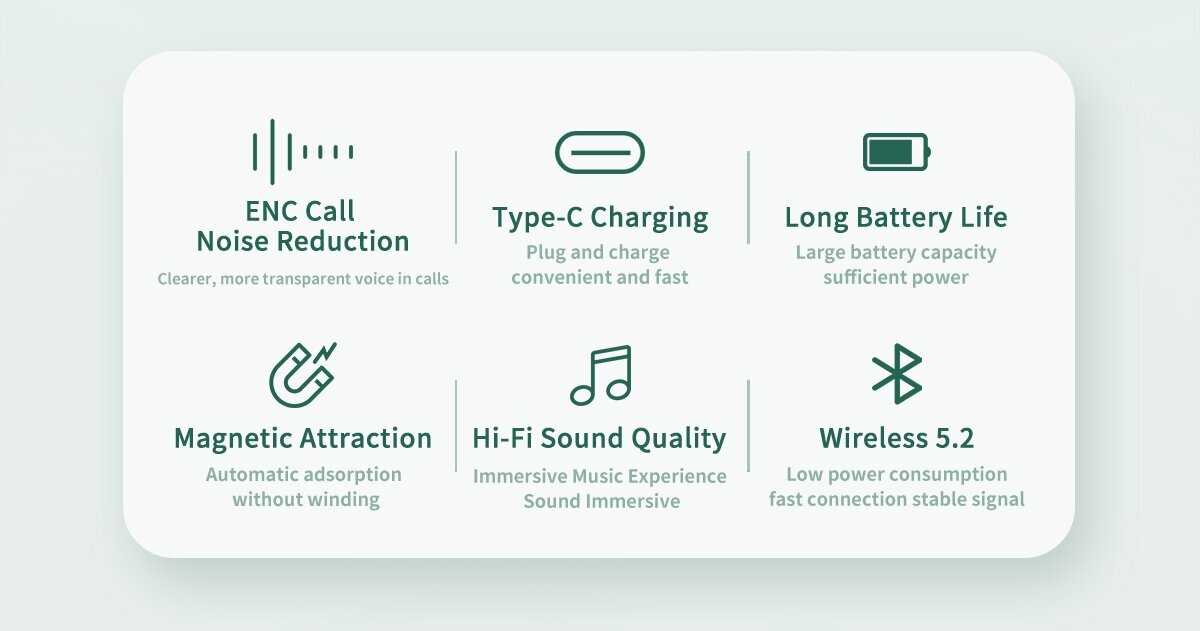 ENC Call
Noise Reduction

Clearer, more transparent voice in calls

Type-C Charging

Plug and charge
convenient and fast

Long Battery Life

Large battery capacity
sufficient power

Magnetic Attraction

Automatic adsorption
without winding

Hi-Fi Sound Quality

Immersive Music Experience
Sound Immersive

Wireless 5.2

Low power consumption
fast connection stable signal